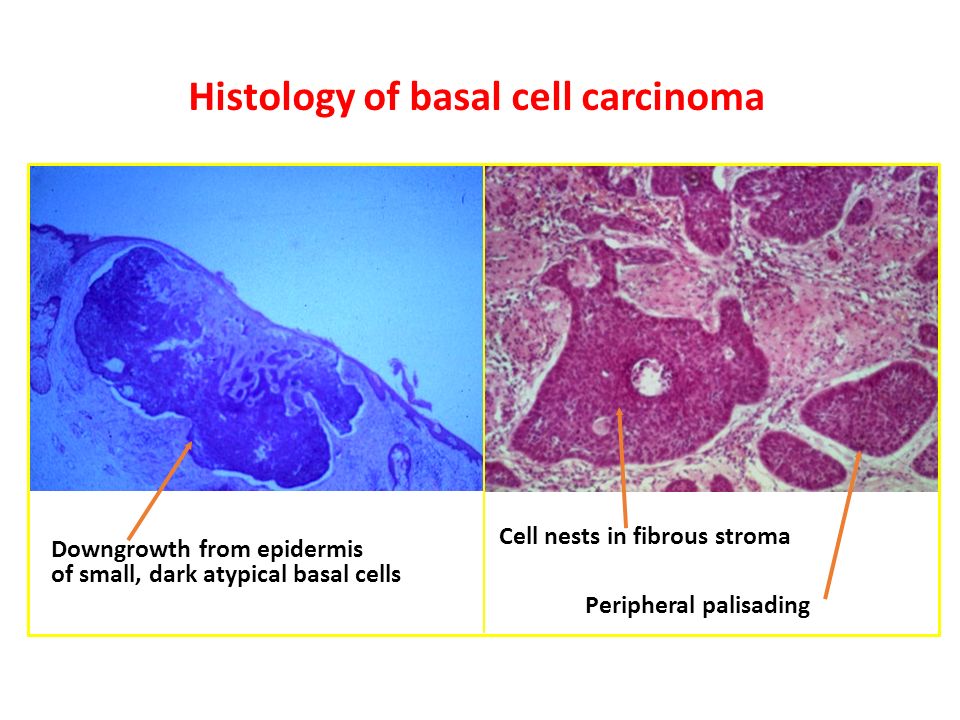 Histology of basal cell carcinoma

Downgrowth from epidermis of small, dark atypical basal cells

Cell nests in fibrous stroma

Peripheral palisading